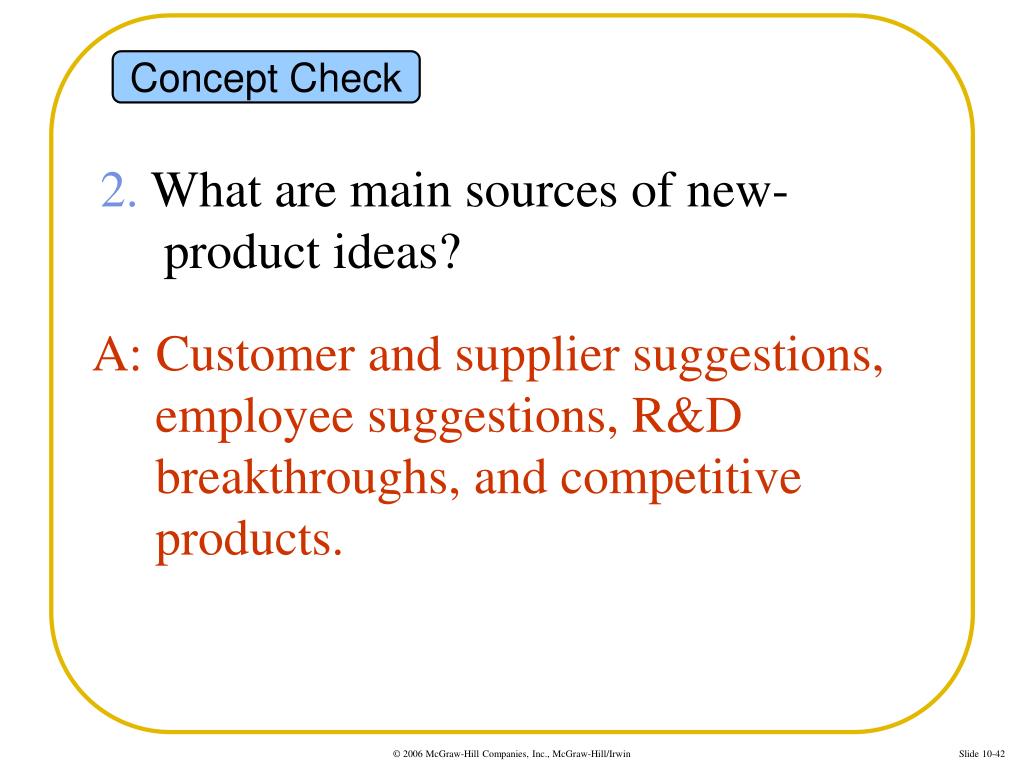 Concept Check

2. What are main sources of new-product ideas?

A: Customer and supplier suggestions, employee suggestions, R&D breakthroughs, and competitive products.

© 2006 McGraw-Hill Companies, Inc., McGraw-Hill/Irwin

Slide 10-42